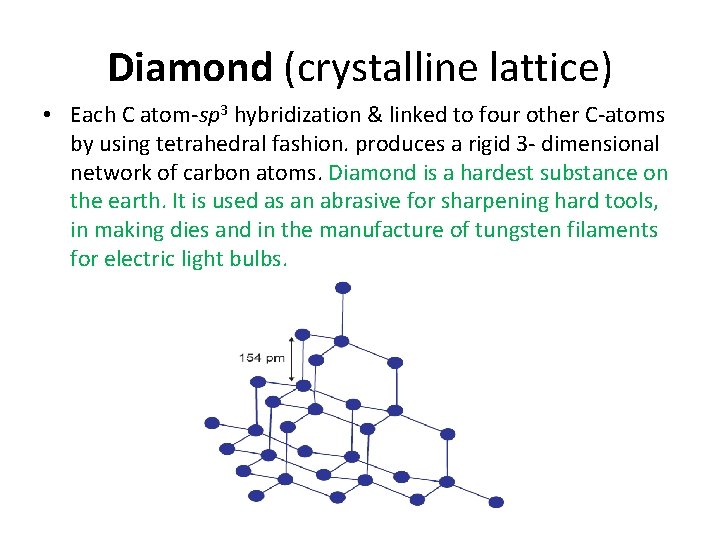 Diamond (crystalline lattice)

• Each C atom-$sp^3$ hybridization & linked to four other C-atoms by using tetrahedral fashion. produces a rigid 3- dimensional network of carbon atoms. Diamond is a hardest substance on the earth. It is used as an abrasive for sharpening hard tools, in making dies and in the manufacture of tungsten filaments for electric light bulbs.

154 pm